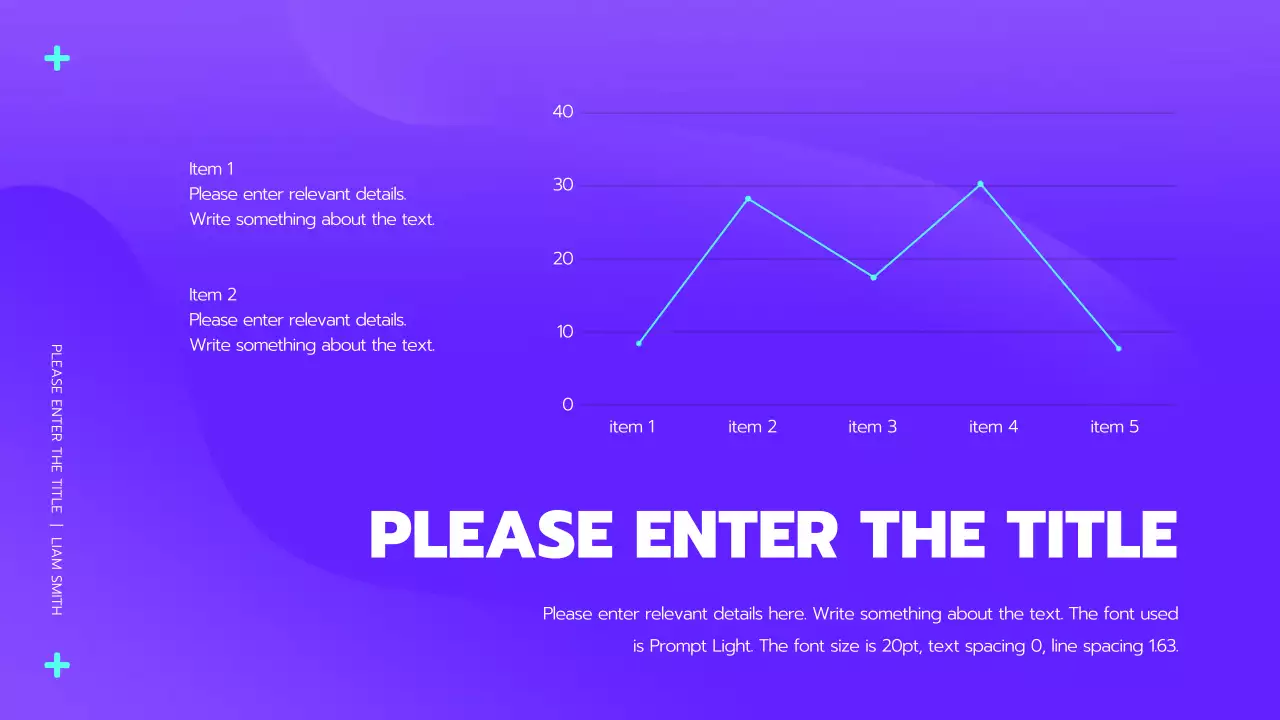 PLEASE ENTER THE TITLE | LIAM SMITH

Item 1
Please enter relevant details.
Write something about the text.

Item 2
Please enter relevant details.
Write something about the text.

40
30
20
10
0
item 1
item 2
item 3
item 4
item 5

PLEASE ENTER THE TITLE

Please enter relevant details here. Write something about the text. The font used is Prompt Light. The font size is 20pt, text spacing 0, line spacing 1.63.